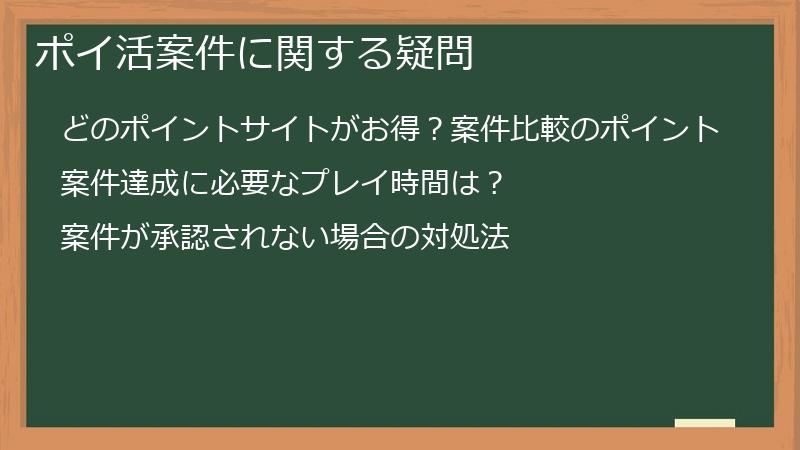 ポイ活案件に関する疑問

どのポイントサイトがお得？案件比較のポイント

案件達成に必要なプレイ時間は？

案件が承認されない場合の対処法